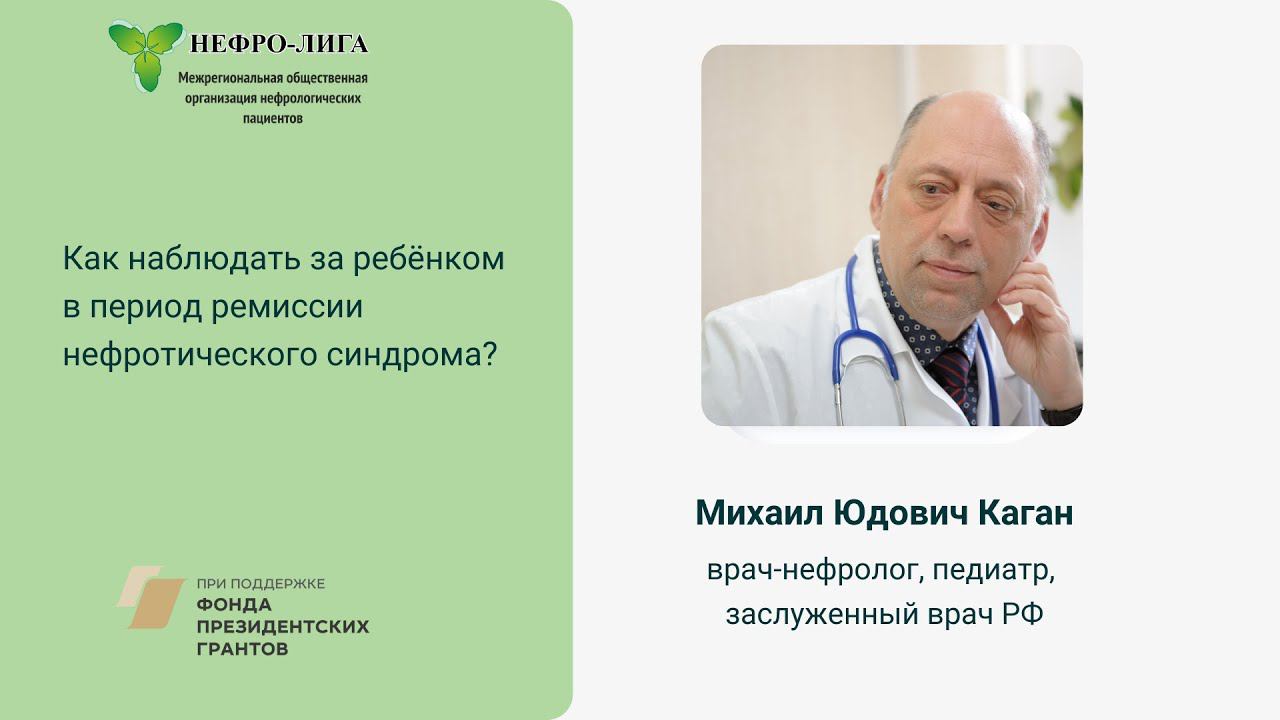 НЕФРО-ЛИГА
Межрегиональная общественная организация нефрологических пациентов

Как наблюдать за ребёнком в период ремиссии нефротического синдрома?

ПРИ ПОДДЕРЖКЕ
ФОНДА
ПРЕЗИДЕНТСКИХ
ГРАНТОВ

Михаил Юдович Каган
врач-нефролог, педиатр,
заслуженный врач РФ